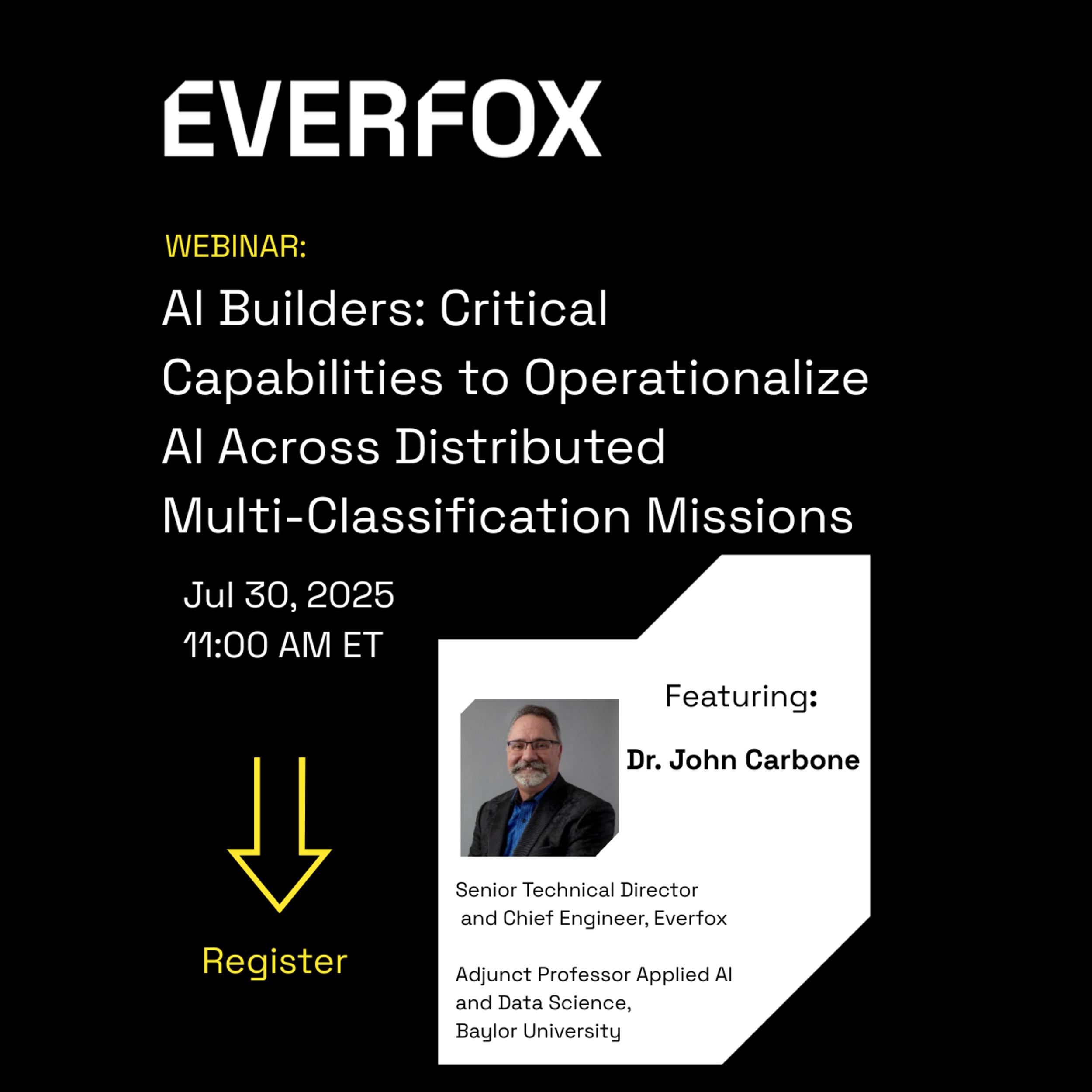 EVERFOX

WEBINAR:

AI Builders: Critical Capabilities to Operationalize AI Across Distributed Multi-Classification Missions

Jul 30, 2025
11:00 AM ET

Register

Featuring:

Dr. John Carbone

Senior Technical Director and Chief Engineer, Everfox

Adjunct Professor Applied AI and Data Science, Baylor University